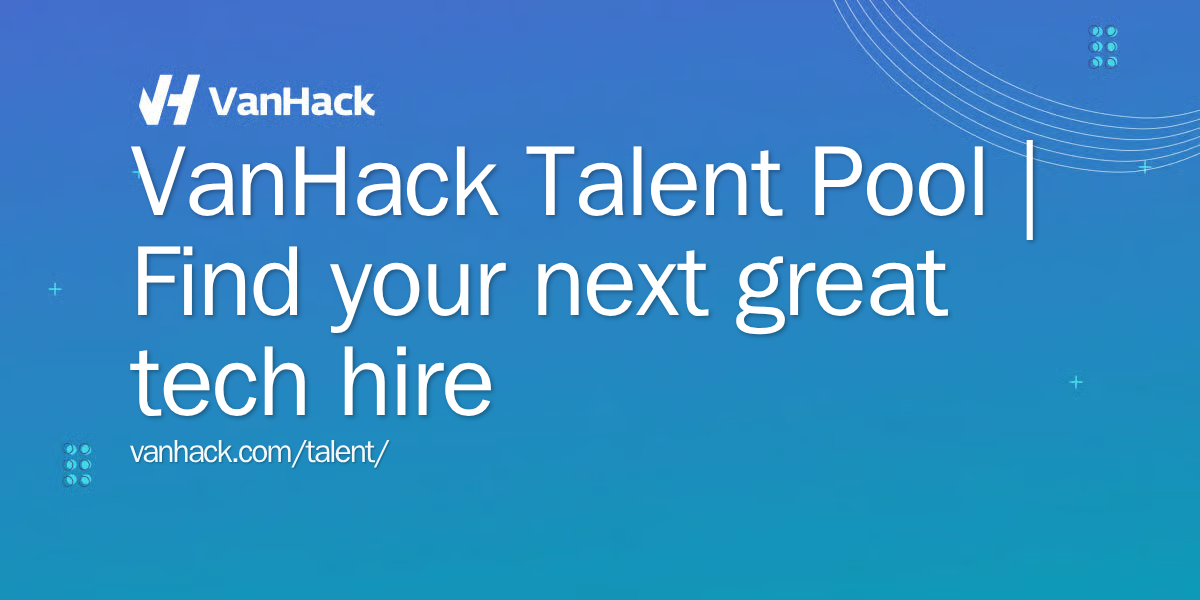 VanHack

VanHack Talent Pool | Find your next great tech hire

vanhack.com/talent/